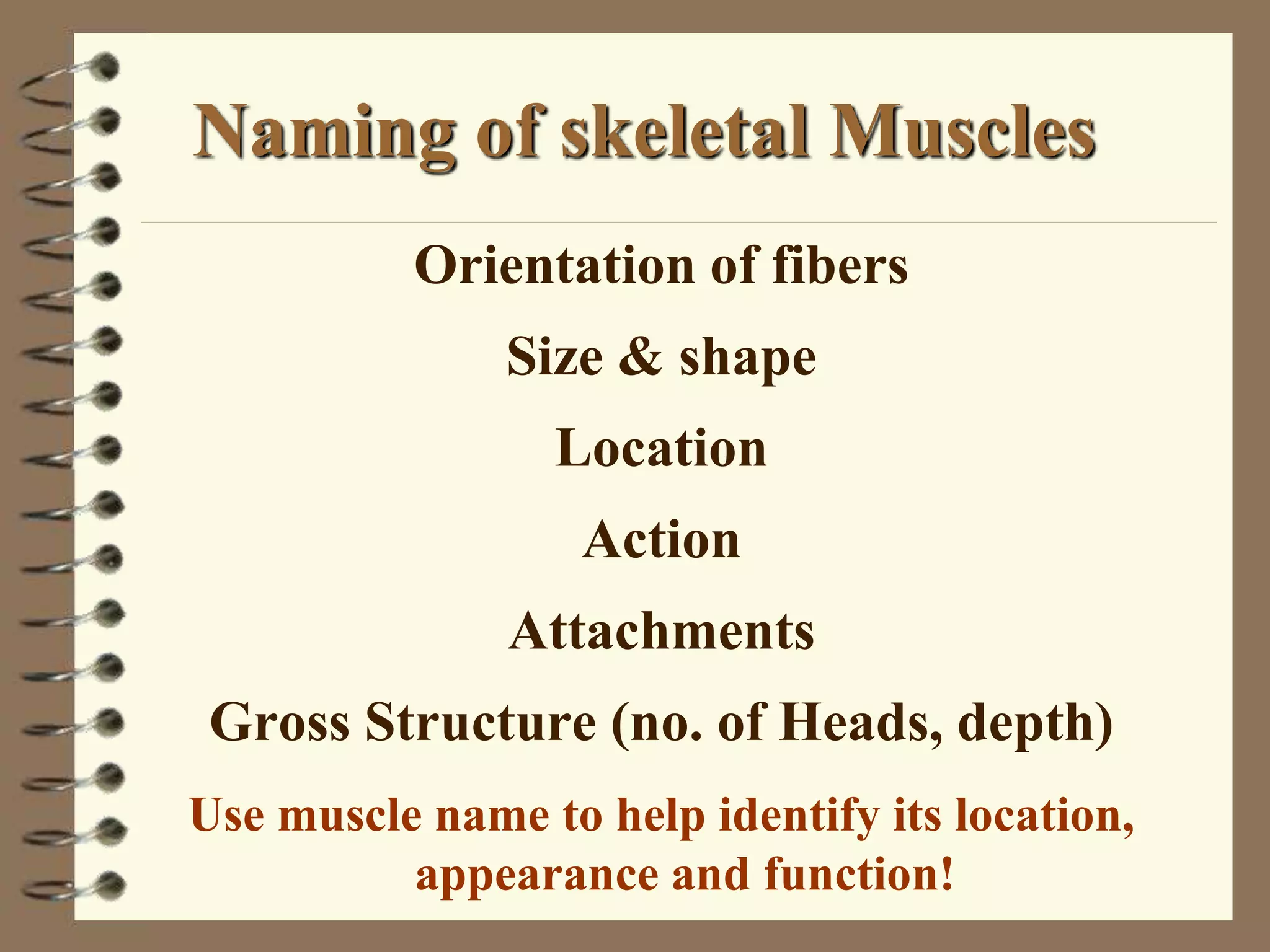 Naming of skeletal Muscles

Orientation of fibers

Size & shape

Location

Action

Attachments

Gross Structure (no. of Heads, depth)

Use muscle name to help identify its location, appearance and function!